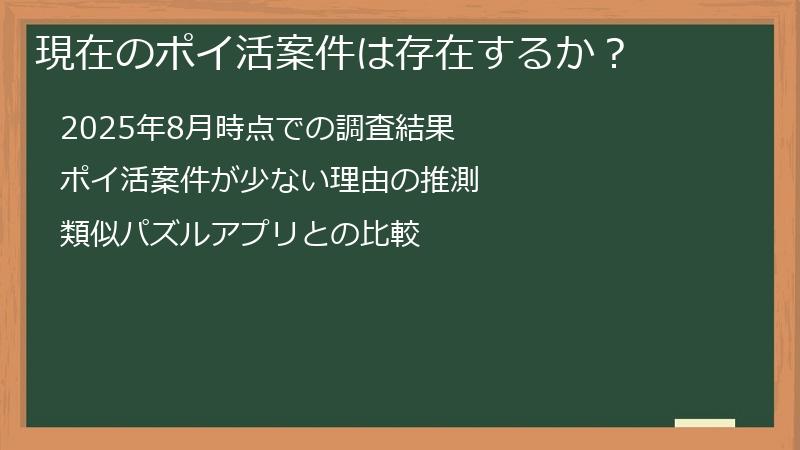 現在のポイ活案件は存在するか？

2025年8月時点での調査結果

ポイ活案件が少ない理由の推測

類似パズルアプリとの比較